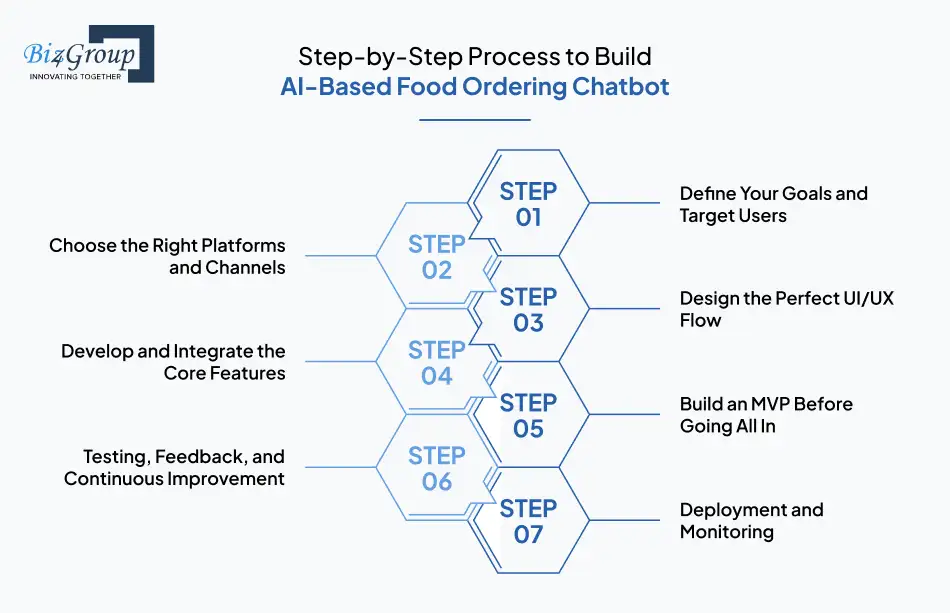 Biz4Group
INNOVATING TOGETHER

Step-by-Step Process to Build
AI-Based Food Ordering Chatbot

STEP 01
Define Your Goals and Target Users

STEP 02
Choose the Right Platforms and Channels

STEP 03
Design the Perfect UI/UX Flow

STEP 04
Develop and Integrate the Core Features

STEP 05
Build an MVP Before Going All In

STEP 06
Testing, Feedback, and Continuous Improvement

STEP 07
Deployment and Monitoring